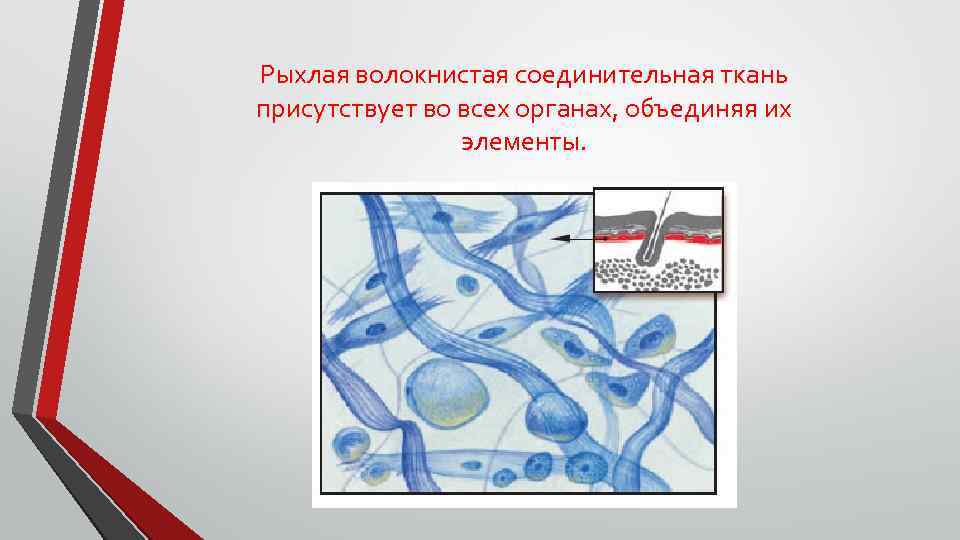 Рыхлая волокнистая соединительная ткань присутствует во всех органах, объединяя их элементы.